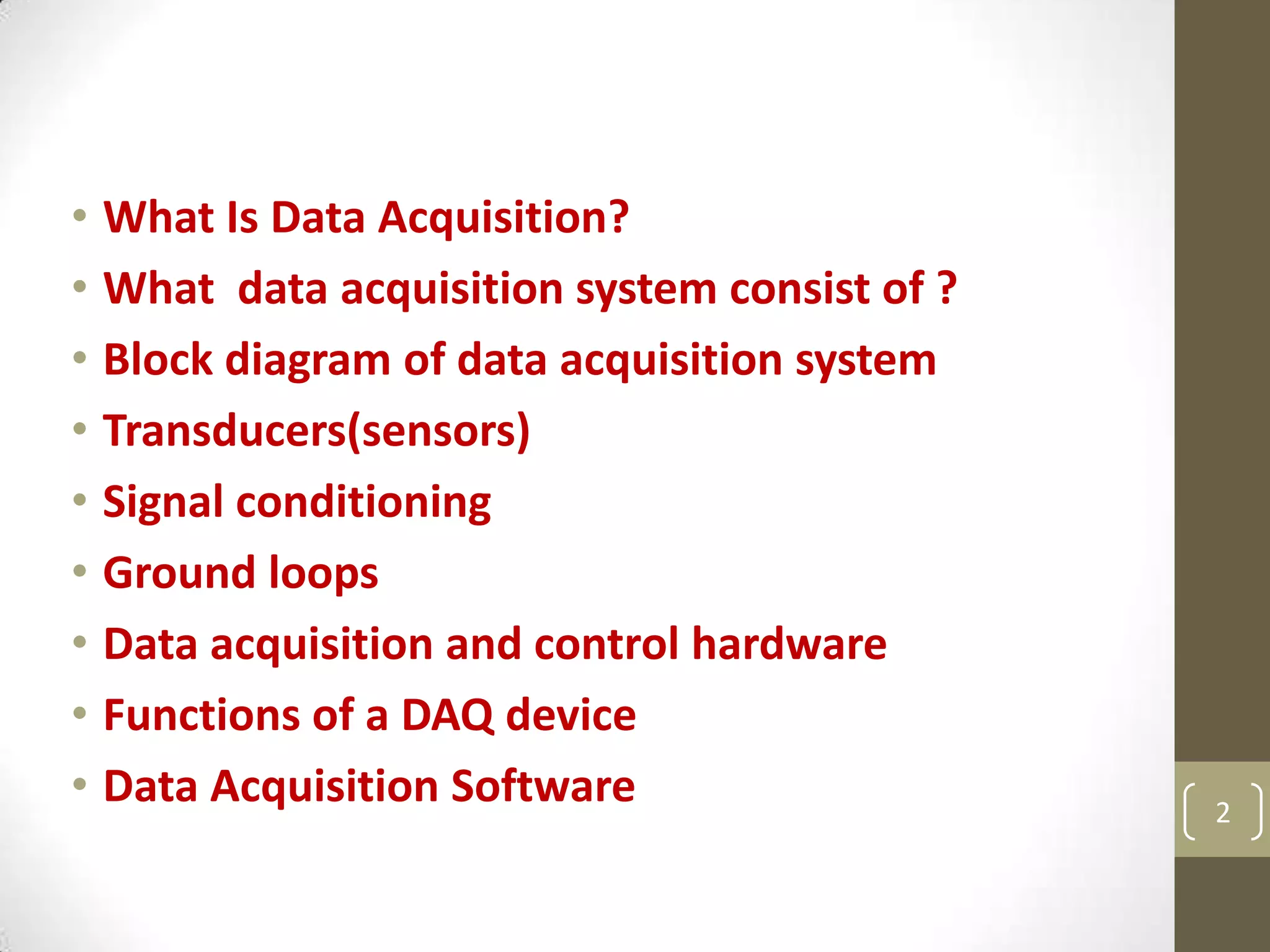 • What Is Data Acquisition?
• What  data acquisition system consist of ?
• Block diagram of data acquisition system
• Transducers(sensors)
• Signal conditioning
• Ground loops
• Data acquisition and control hardware
• Functions of a DAQ device
• Data Acquisition Software

2